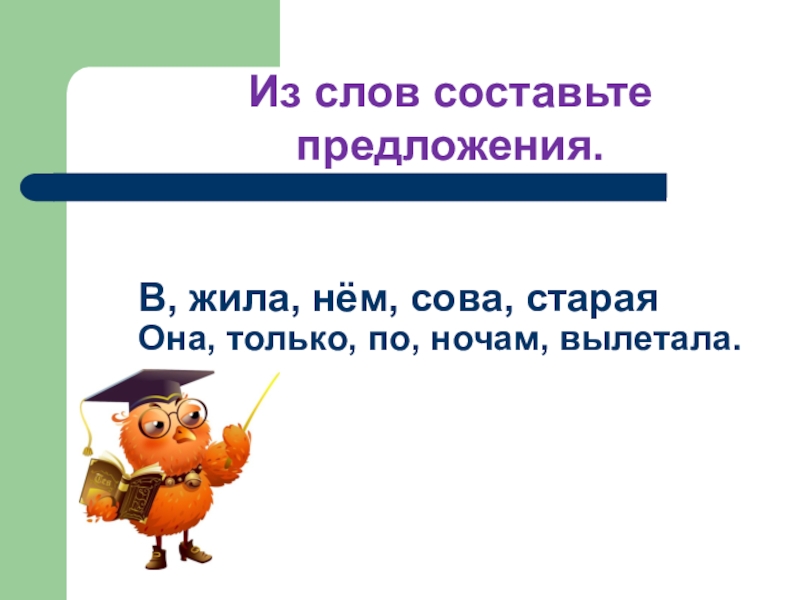 Из слов составьте предложения.

В, жила, нём, сова, старая
Она, только, по, ночам, вылетала.